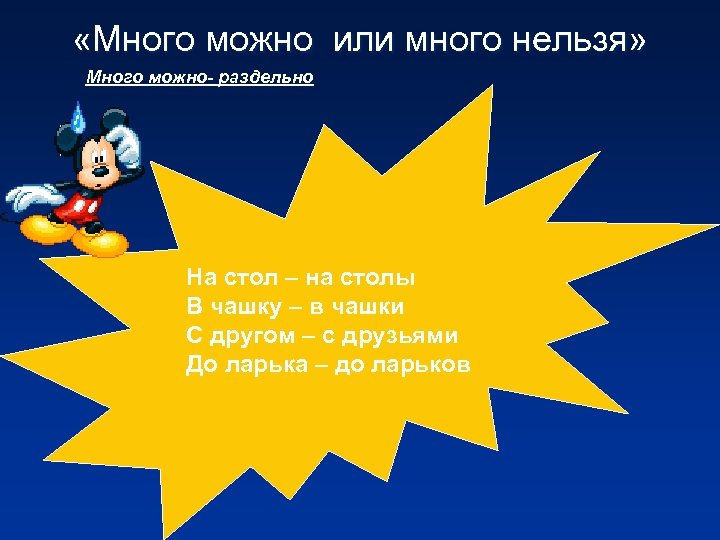 «Много можно или много нельзя»

Много можно- раздельно

На стол – на столы
В чашку – в чашки
С другом – с друзьями
До ларька – до ларьков